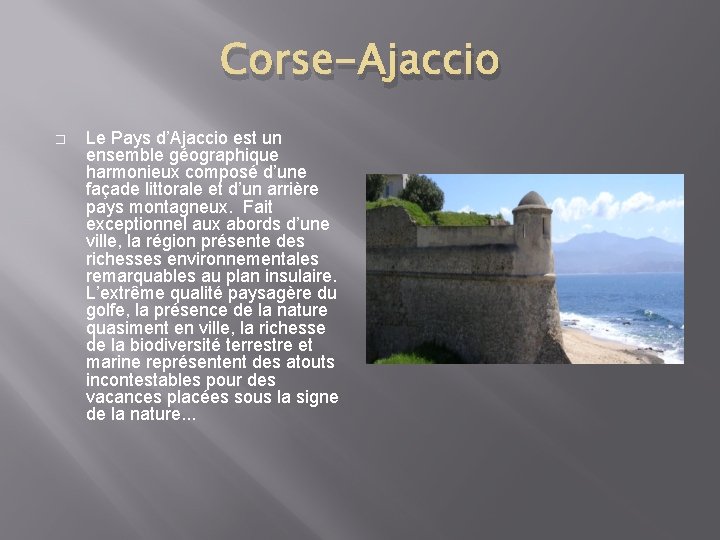 Corse-Ajaccio

Le Pays d'Ajaccio est un ensemble géographique harmonieux composé d'une façade littorale et d'un arrière pays montagneux. Fait exceptionnel aux abords d'une ville, la région présente des richesses environnementales remarquables au plan insulaire. L'extrême qualité paysagère du golfe, la présence de la nature quasiment en ville, la richesse de la biodiversité terrestre et marine représentent des atouts incontestables pour des vacances placées sous la signe de la nature...